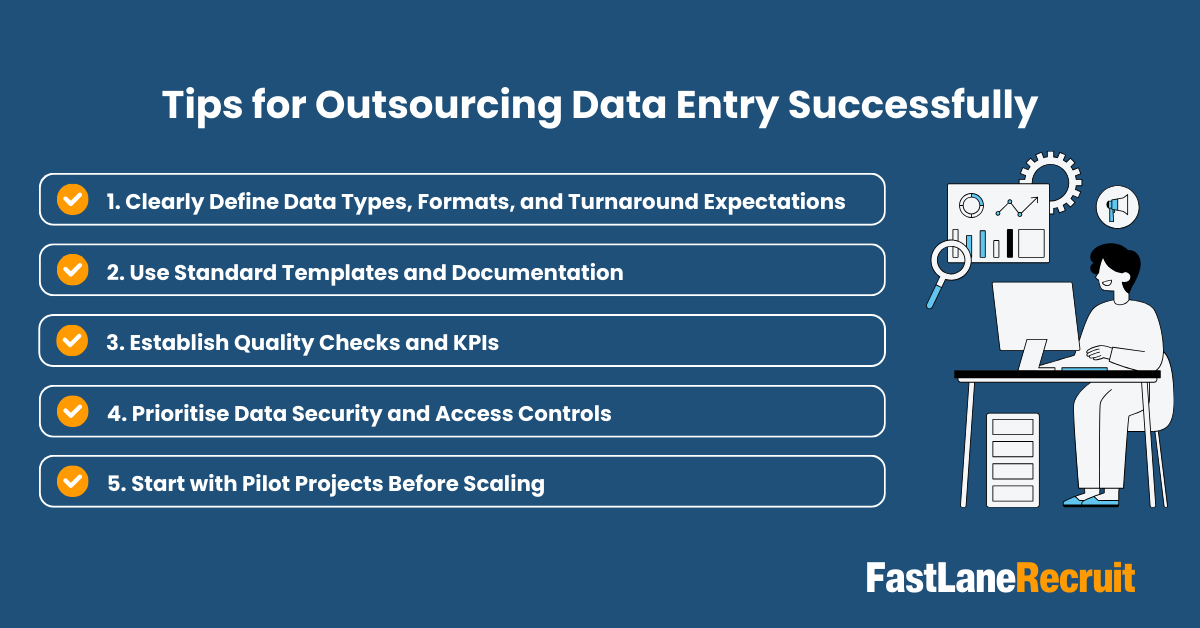 Tips for Outsourcing Data Entry Successfully

1. Clearly Define Data Types, Formats, and Turnaround Expectations

2. Use Standard Templates and Documentation

3. Establish Quality Checks and KPIs

4. Prioritise Data Security and Access Controls

5. Start with Pilot Projects Before Scaling

FastLaneRecruit